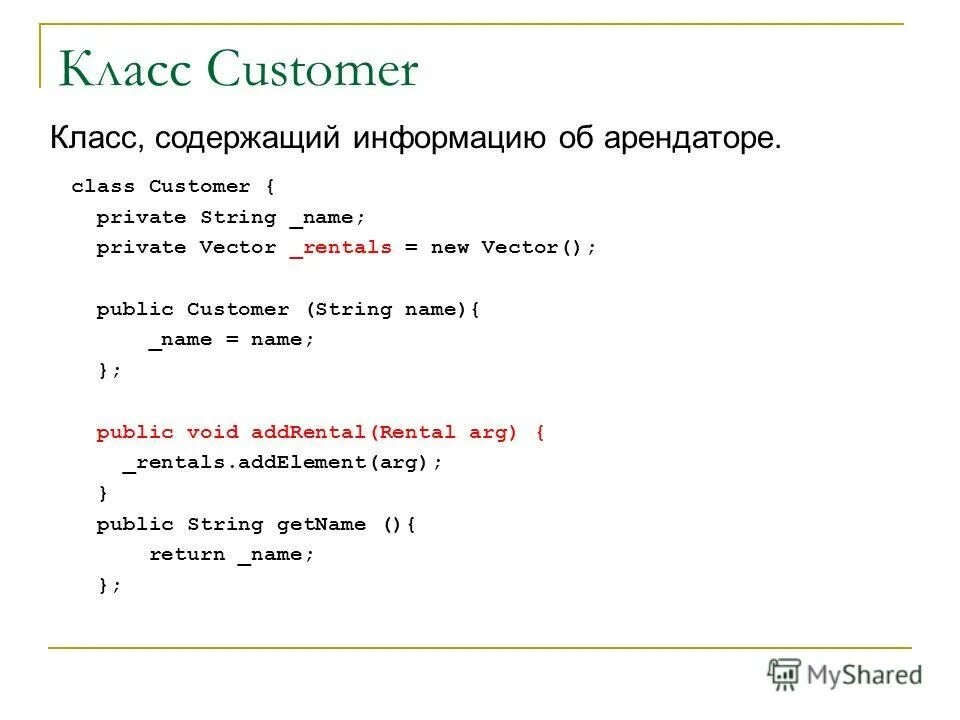 Класс Customer

Класс, содержащий информацию об арендаторе.

class Customer {
  private String _name;
  private Vector _rentals = new Vector();

  public Customer (String name){
      _name = name;
  };

  public void addRental(Rental arg) {
    _rentals.addElement(arg);
  }
  public String getName (){
      return _name;
  };

MyShared